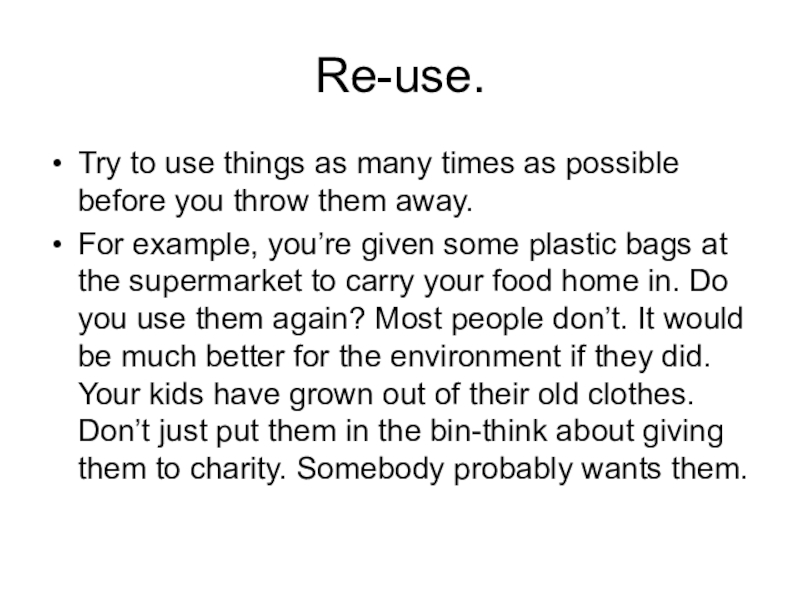 Re-use.

• Try to use things as many times as possible before you throw them away.

• For example, you’re given some plastic bags at the supermarket to carry your food home in. Do you use them again? Most people don’t. It would be much better for the environment if they did. Your kids have grown out of their old clothes. Don’t just put them in the bin-think about giving them to charity. Somebody probably wants them.